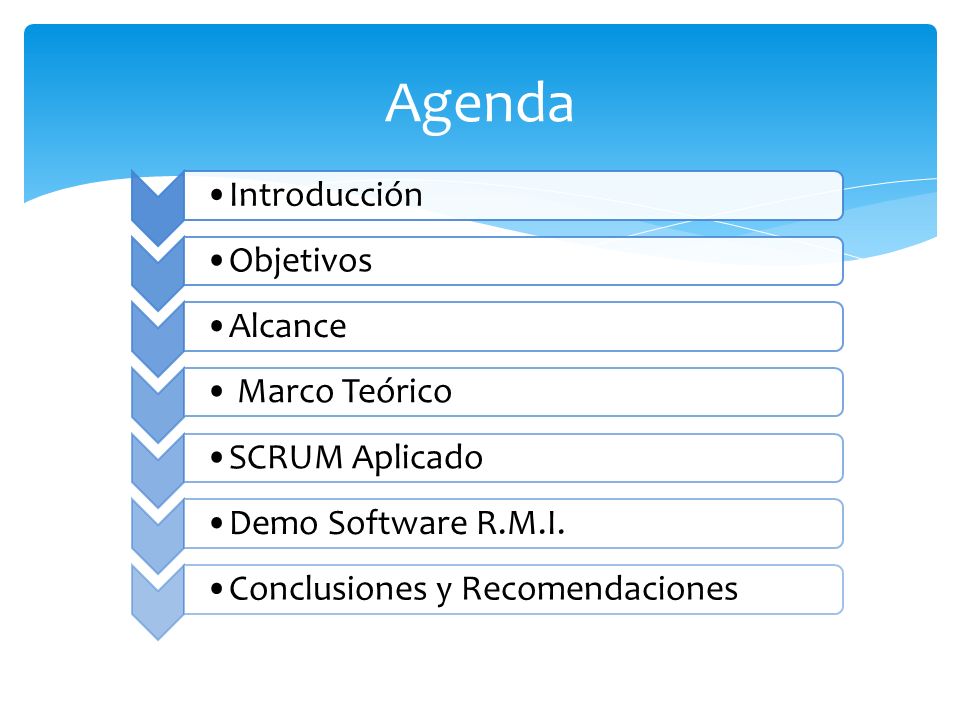 Agenda

• Introducción
• Objetivos
• Alcance
• Marco Teórico
• SCRUM Aplicado
• Demo Software R.M.I.
• Conclusiones y Recomendaciones